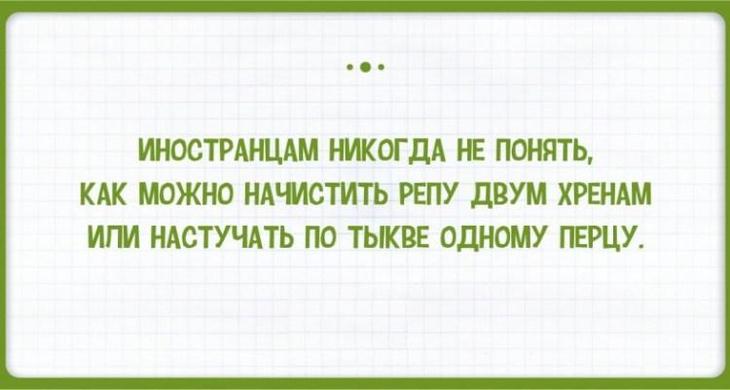 ИНОСТРАНЦАМ НИКОГДА НЕ ПОНЯТЬ, КАК МОЖНО НАЧИСТИТЬ РЕПУ ДВУМ ХРЕНАМ ИЛИ НАСТУЧАТЬ ПО ТЫКВЕ ОДНОМУ ПЕРЦУ.